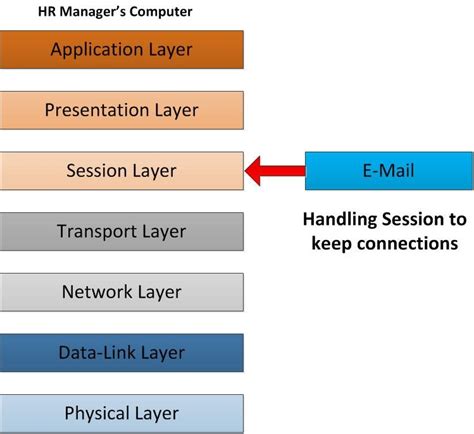 HR Manager's Computer

Application Layer

Presentation Layer

Session Layer

E-Mail

Handling Session to keep connections

Transport Layer

Network Layer

Data-Link Layer

Physical Layer